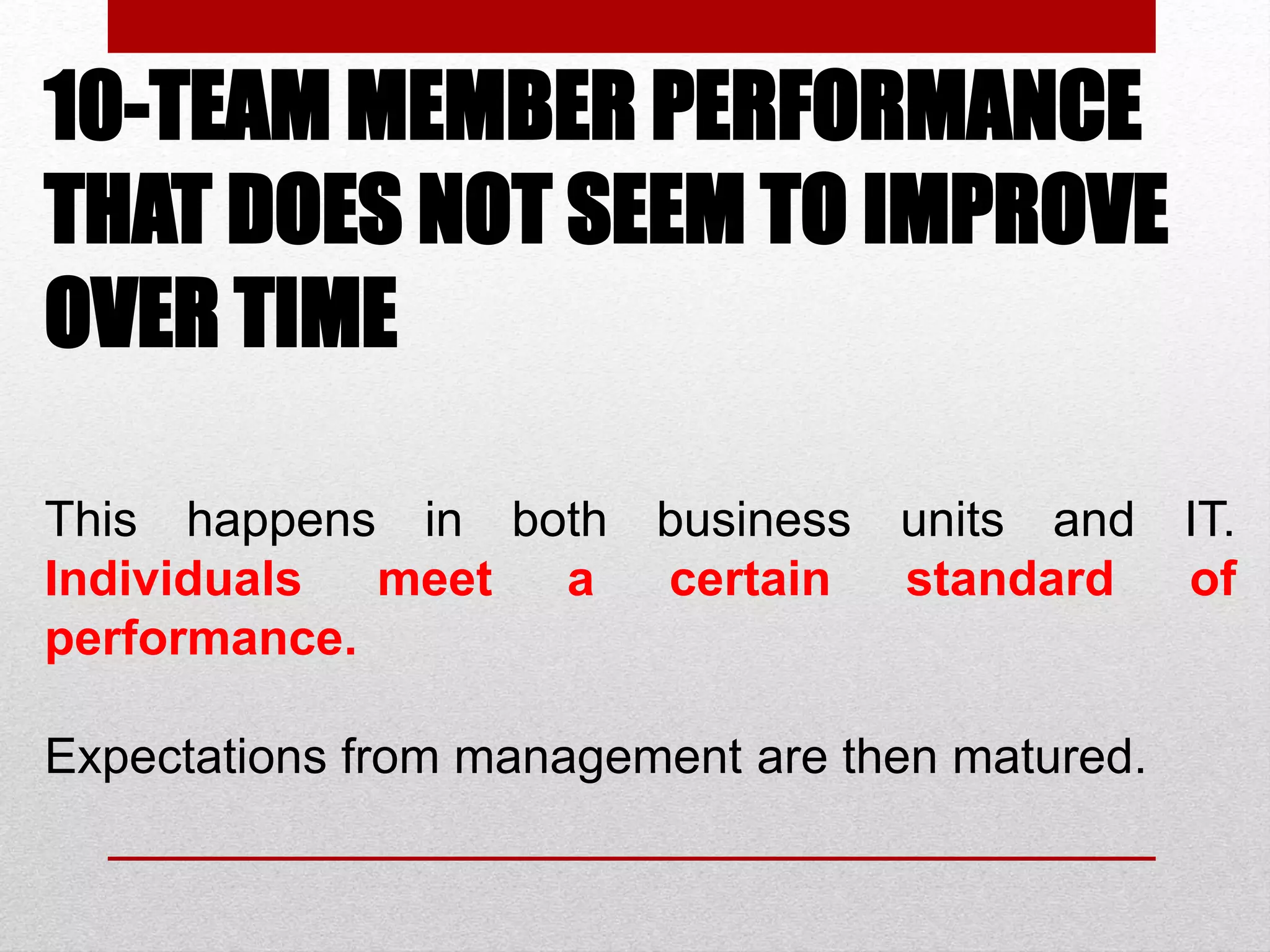 10-TEAM MEMBER PERFORMANCE THAT DOES NOT SEEM TO IMPROVE OVER TIME

This happens in both business units and IT. Individuals meet a certain standard of performance.

Expectations from management are then matured.